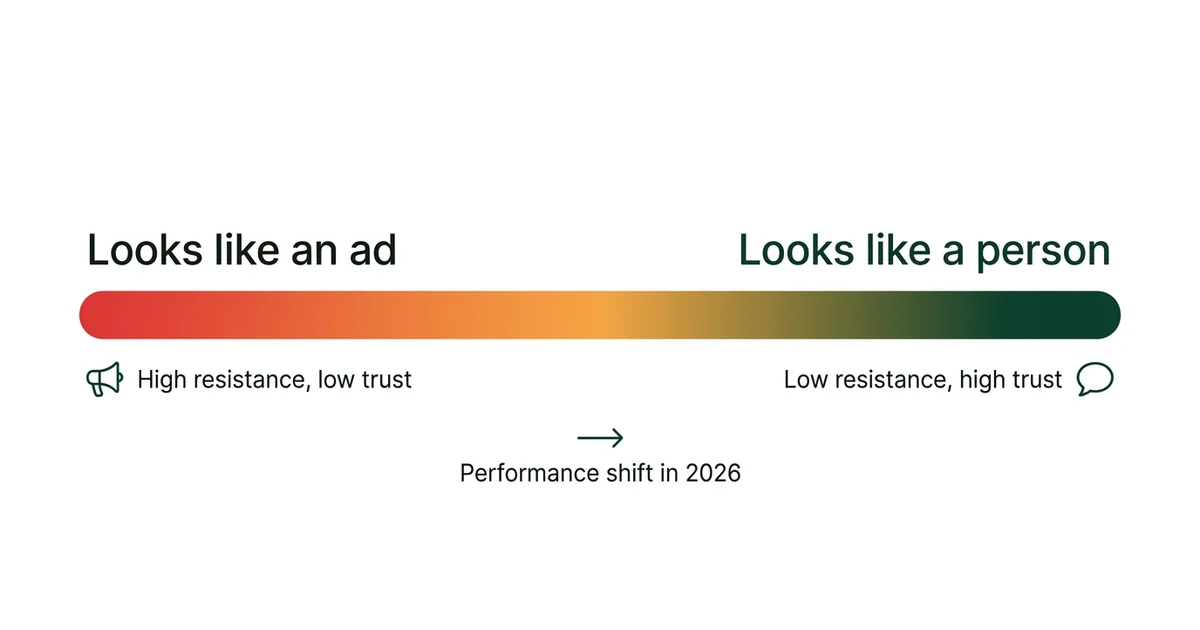 Looks like an ad

Looks like a person

High resistance, low trust

Low resistance, high trust

→

Performance shift in 2026